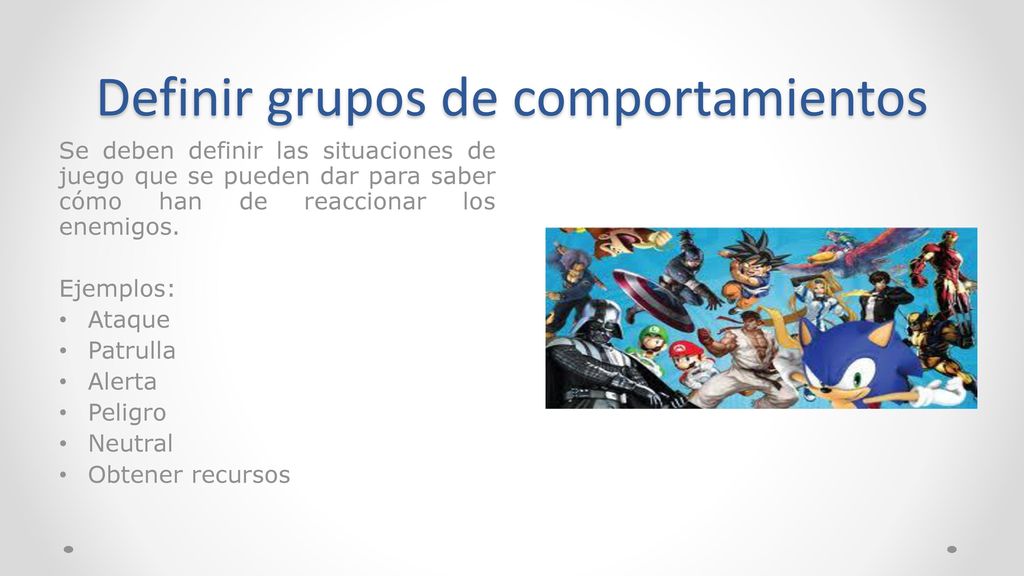 Definir grupos de comportamientos

Se deben definir las situaciones de juego que se pueden dar para saber cómo han de reaccionar los enemigos.

Ejemplos:
• Ataque
• Patrulla
• Alerta
• Peligro
• Neutral
• Obtener recursos